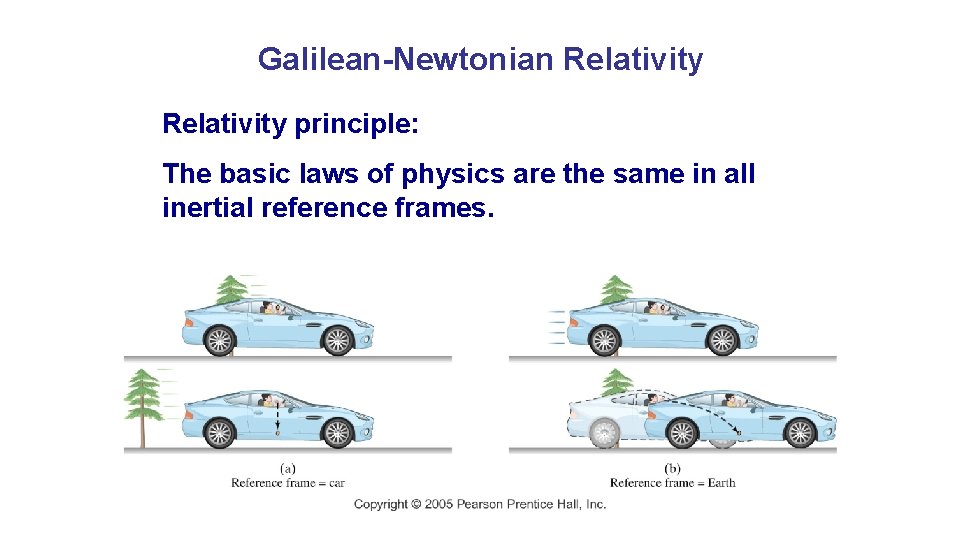 Galilean-Newtonian Relativity

Relativity principle:

The basic laws of physics are the same in all inertial reference frames.

(a)
Reference frame = car

(b)
Reference frame = Earth

Copyright © 2005 Pearson Prentice Hall, Inc.